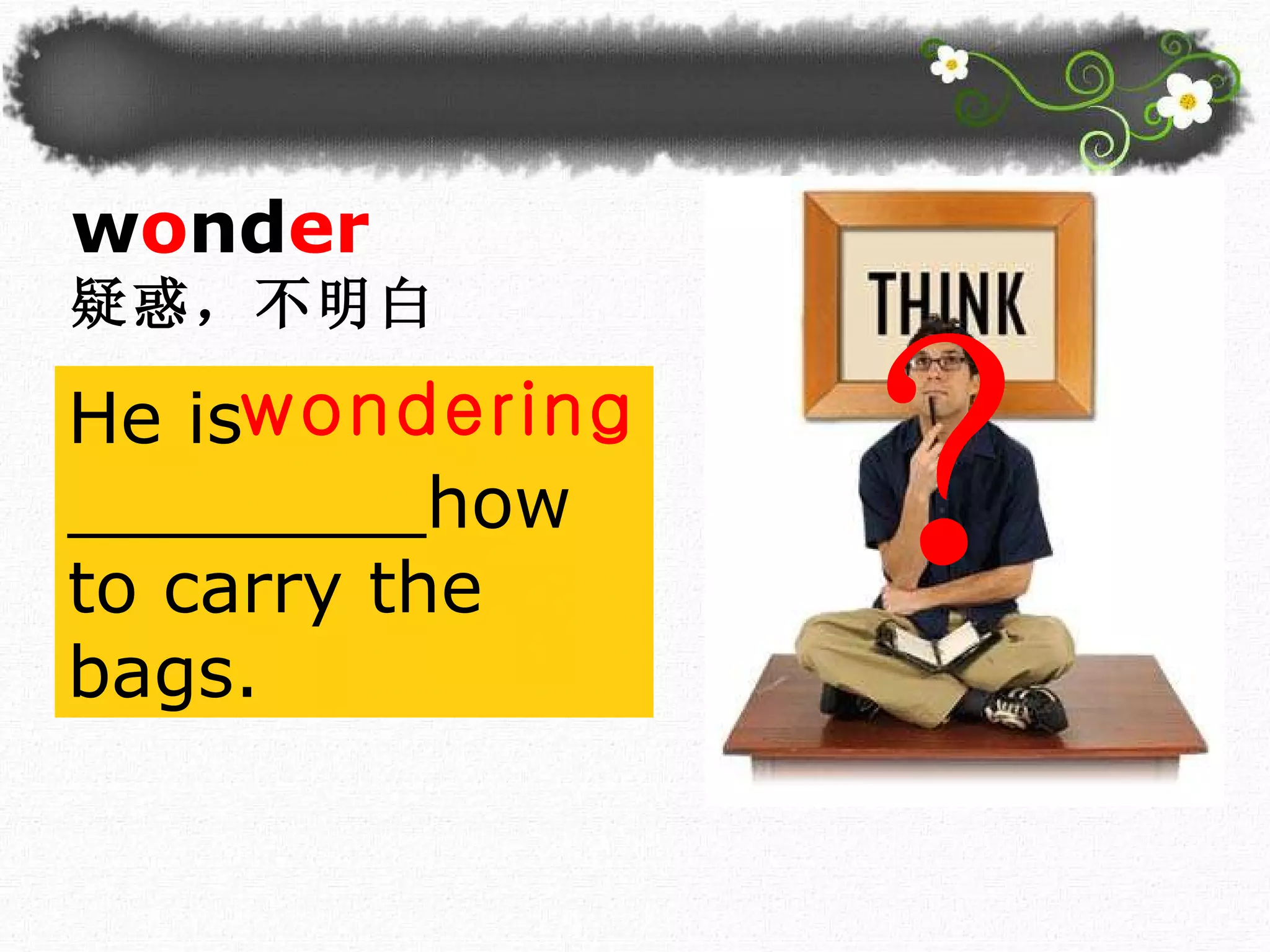 wonder
疑惑，不明白

He is wondering __________ how to carry the bags.

THINK

?